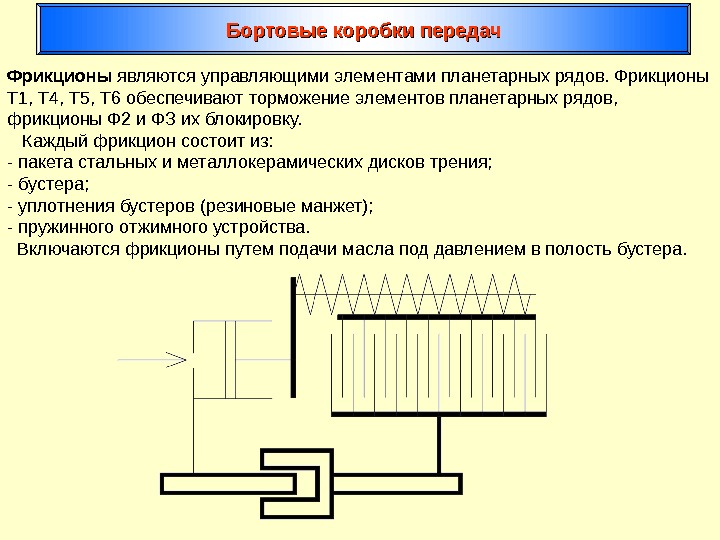 Бортовые коробки передач

Фрикционы являются управляющими элементами планетарных рядов. Фрикционы Т1, Т4, Т5, Т6 обеспечивают торможение элементов планетарных рядов, фрикционы Ф2 и Ф3 их блокировку.
Каждый фрикцион состоит из:
- пакета стальных и металлокерамических дисков трения;
- бустера;
- уплотнения бустеров (резиновые манжет);
- пружинного отжимного устройства.
Включаются фрикционы путем подачи масла под давлением в полость бустера.